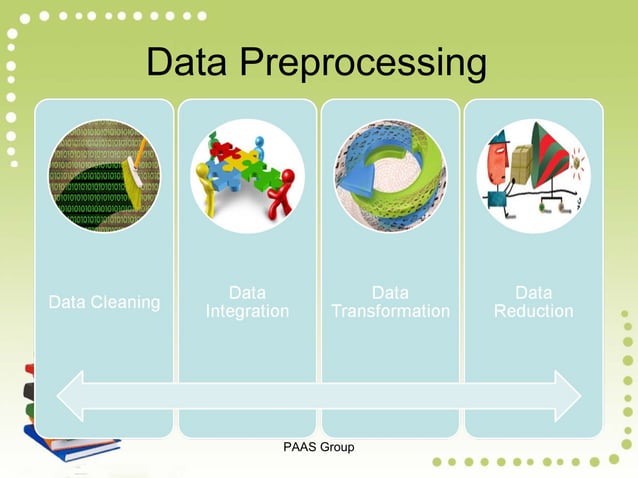 Data Preprocessing

Data Cleaning

Data Integration

Data Transformation

Data Reduction

PAAS Group